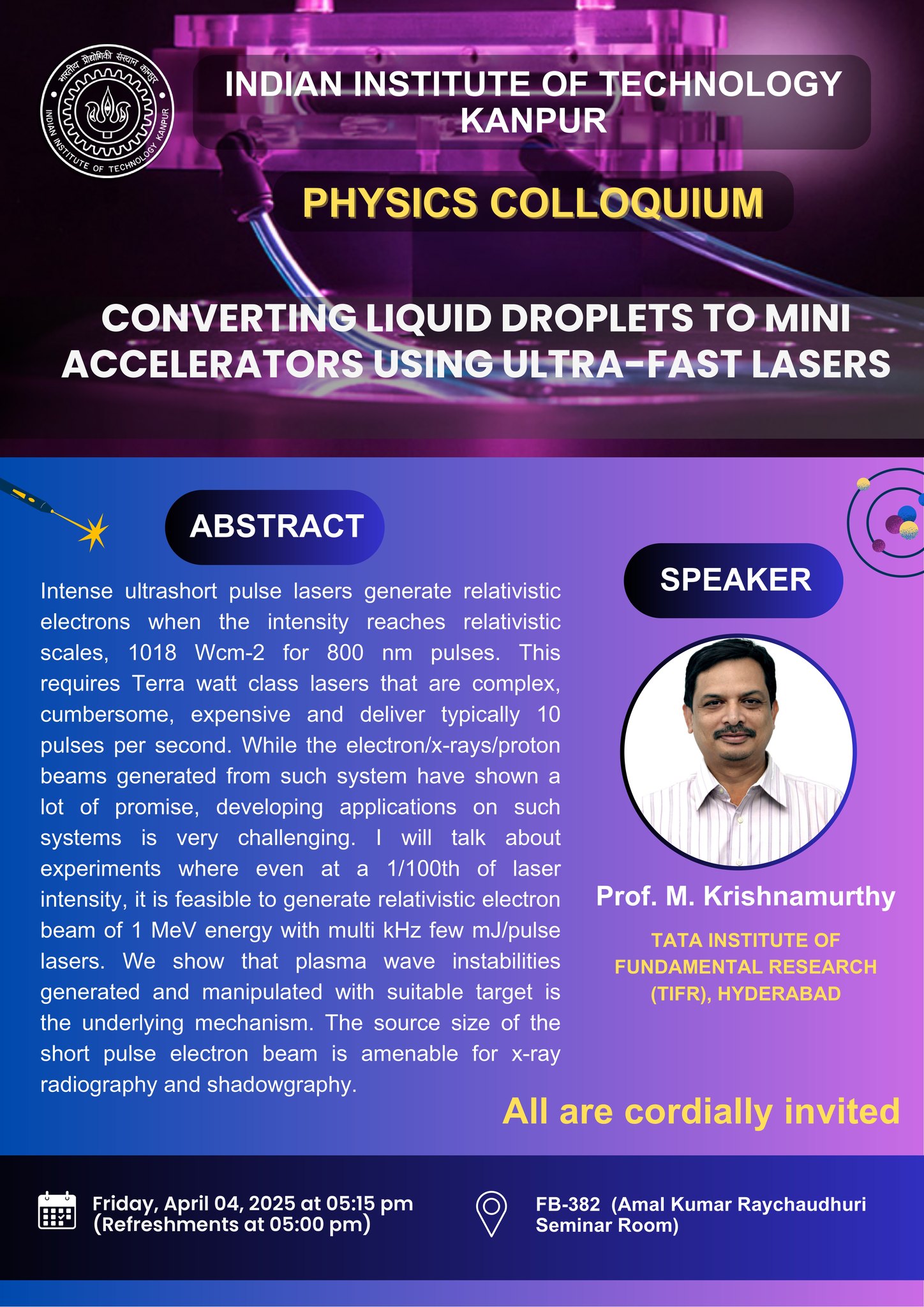 भारतीय प्रौद्योगिकी संस्थान कानपुर
INDIAN INSTITUTE OF TECHNOLOGY KANPUR

INDIAN INSTITUTE OF TECHNOLOGY KANPUR

PHYSICS COLLOQUIUM

CONVERTING LIQUID DROPLETS TO MINI ACCELERATORS USING ULTRA-FAST LASERS

ABSTRACT

Intense ultrashort pulse lasers generate relativistic electrons when the intensity reaches relativistic scales, 1018 Wcm-2 for 800 nm pulses. This requires Terra watt class lasers that are complex, cumbersome, expensive and deliver typically 10 pulses per second. While the electron/x-rays/proton beams generated from such system have shown a lot of promise, developing applications on such systems is very challenging. I will talk about experiments where even at a 1/100th of laser intensity, it is feasible to generate relativistic electron beam of 1 MeV energy with multi kHz few mJ/pulse lasers. We show that plasma wave instabilities generated and manipulated with suitable target is the underlying mechanism. The source size of the short pulse electron beam is amenable for x-ray radiography and shadowgraphy.

SPEAKER

Prof. M. Krishnamurthy

TATA INSTITUTE OF FUNDAMENTAL RESEARCH (TIFR), HYDERABAD

All are cordially invited

Friday, April 04, 2025 at 05:15 pm
(Refreshments at 05:00 pm)

FB-382 (Amal Kumar Raychaudhuri Seminar Room)